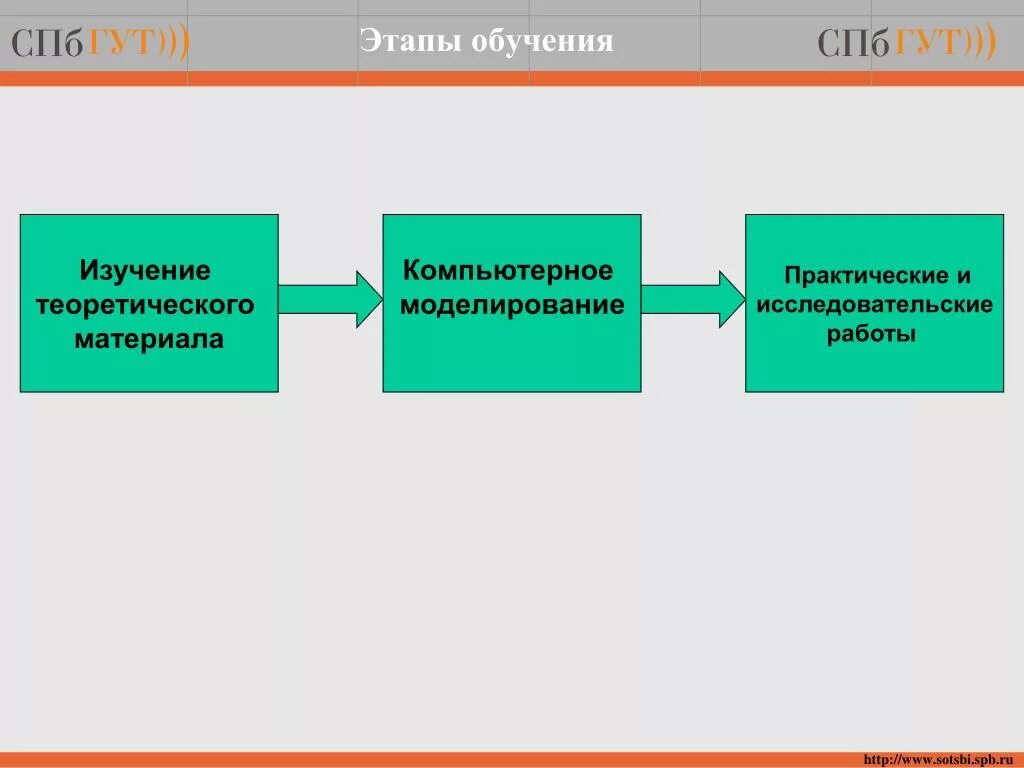 СПбГУТ)))

Этапы обучения

СПбГУТ)))

Изучение теоретического материала

Компьютерное моделирование

Практические и исследовательские работы

http://www.sotsbi.spb.ru